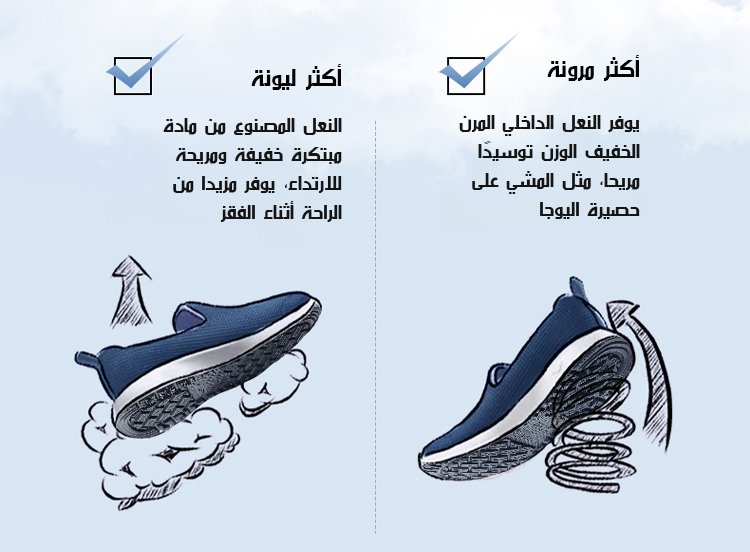 أكثر مرونة

يوفر النعل الداخلي المرن الخفيف الوزن توسيدًا مريحا، مثل المشي على حصيرة اليوجا

أكثر ليونة

النعل المصنوع من مادة مبتكرة خفيفة ومريحة للارتداء، يوفر مزيدا من الراحة أثناء القفز